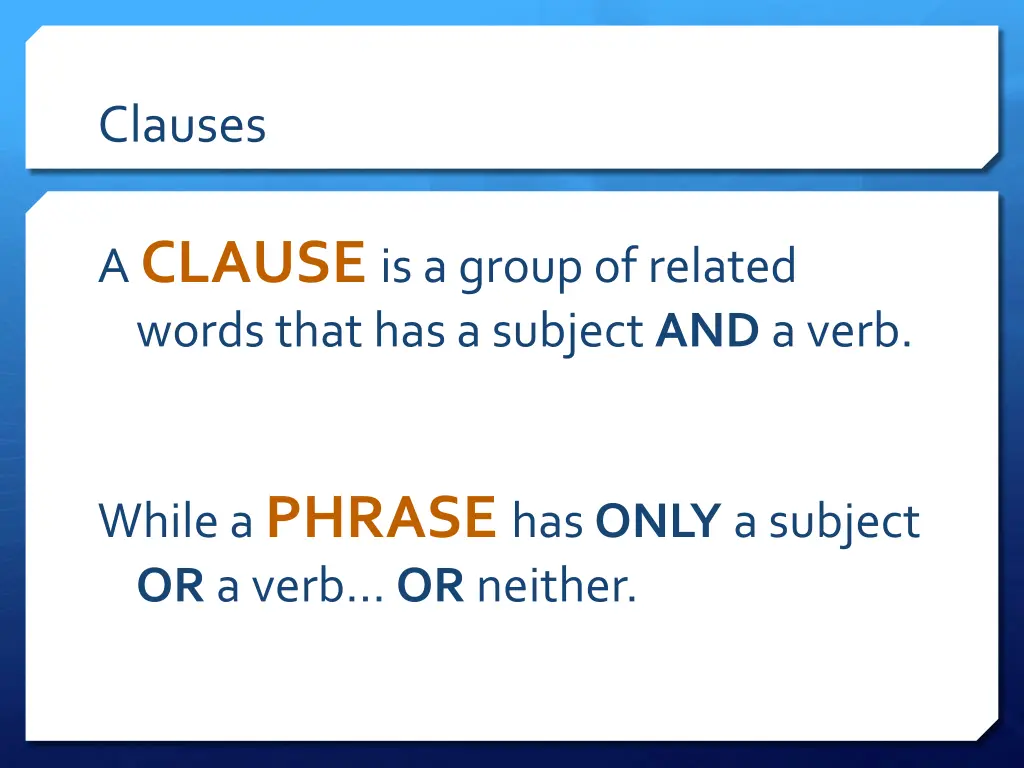 Clauses

A CLAUSE is a group of related words that has a subject AND a verb.

While a PHRASE has ONLY a subject OR a verb… OR neither.